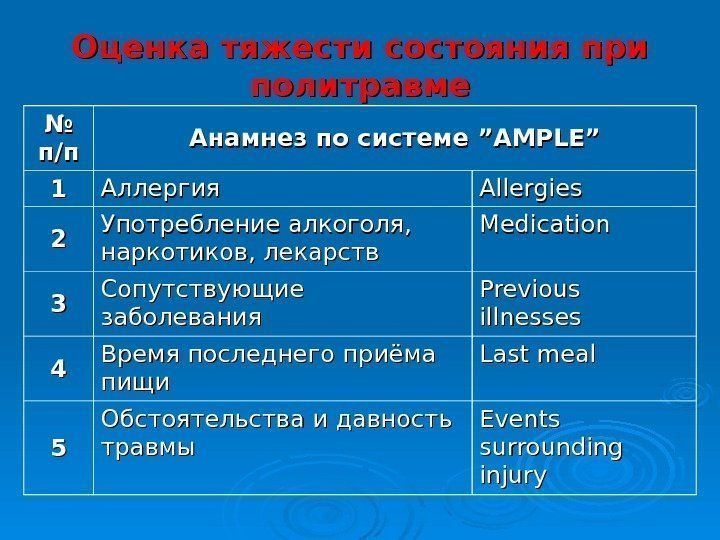 Оценка тяжести состояния при политравме

| № п/п | Анамнез по системе ”AMPLE” | |
|---|---|---|
| 1 | Аллергия | Allergies |
| 2 | Употребление алкоголя, наркотиков, лекарств | Medication |
| 3 | Сопутствующие заболевания | Previous illnesses |
| 4 | Время последнего приёма пищи | Last meal |
| 5 | Обстоятельства и давность травмы | Events surrounding injury |